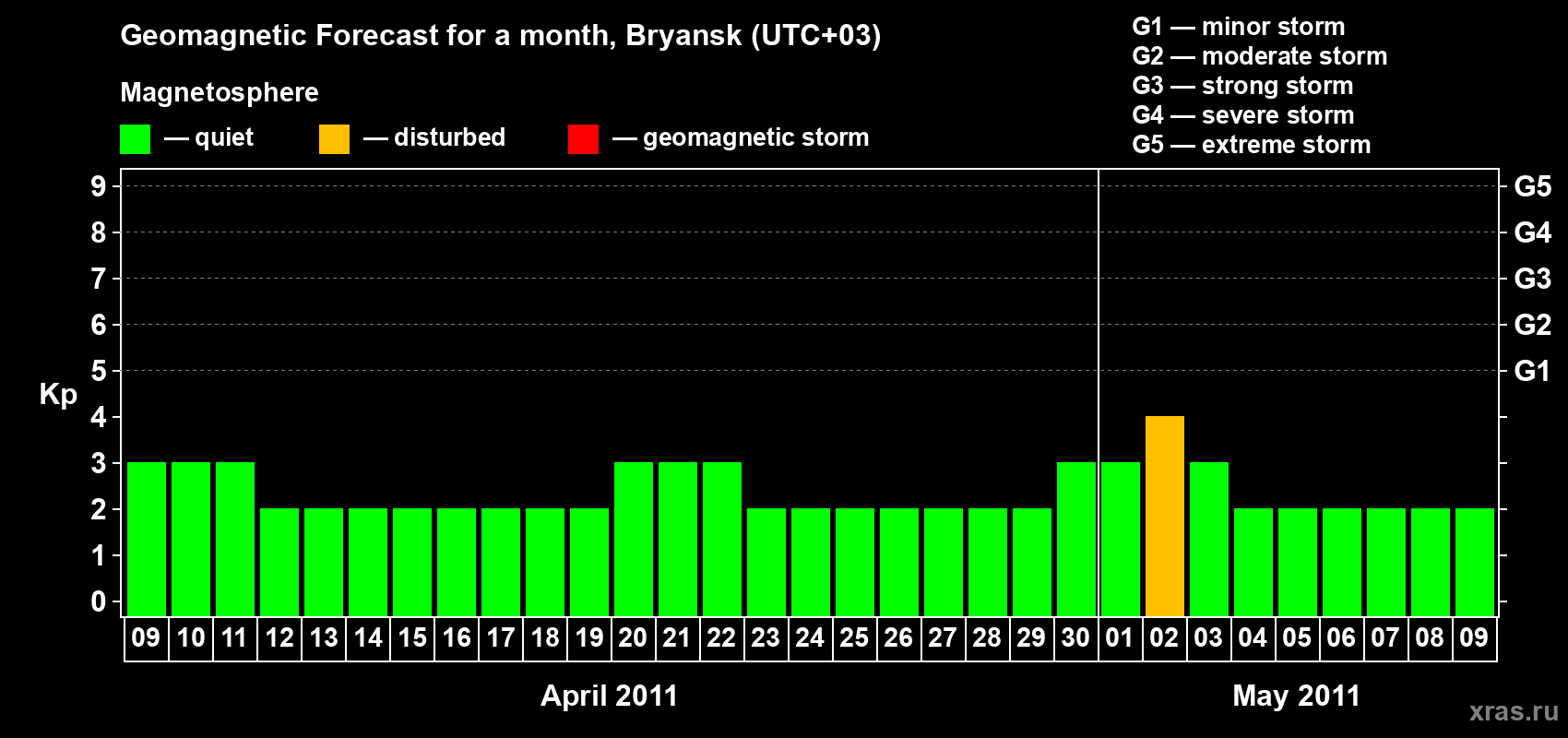 Geomagnetic Forecast for a month, Bryansk (UTC+03)

Magnetosphere

— quiet — disturbed — geomagnetic storm

G1 — minor storm
G2 — moderate storm
G3 — strong storm
G4 — severe storm
G5 — extreme storm

Kp

9 8 7 6 5 4 3 2 1 0

G5 G4 G3 G2 G1

09 10 11 12 13 14 15 16 17 18 19 20 21 22 23 24 25 26 27 28 29 30 01 02 03 04 05 06 07 08 09

April 2011

May 2011

xras.ru